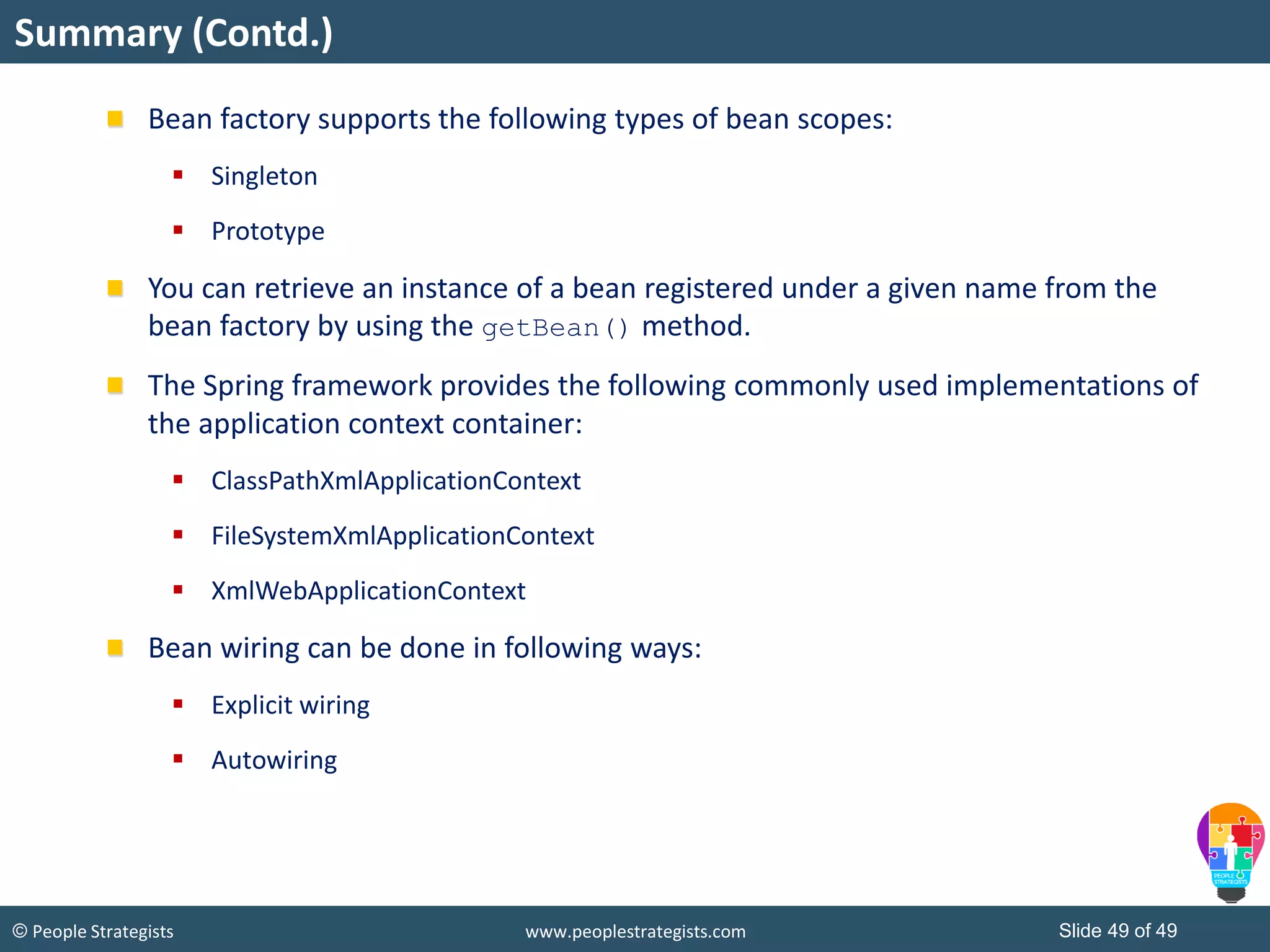 Summary (Contd.)

Bean factory supports the following types of bean scopes:

Singleton

Prototype

You can retrieve an instance of a bean registered under a given name from the bean factory by using the getBean() method.

The Spring framework provides the following commonly used implementations of the application context container:

ClassPathXmlApplicationContext

FileSystemXmlApplicationContext

XmlWebApplicationContext

Bean wiring can be done in following ways:

Explicit wiring

Autowiring

PEOPLE STRATEGISTS

© People Strategists

www.peoplestrategists.com

Slide 49 of 49